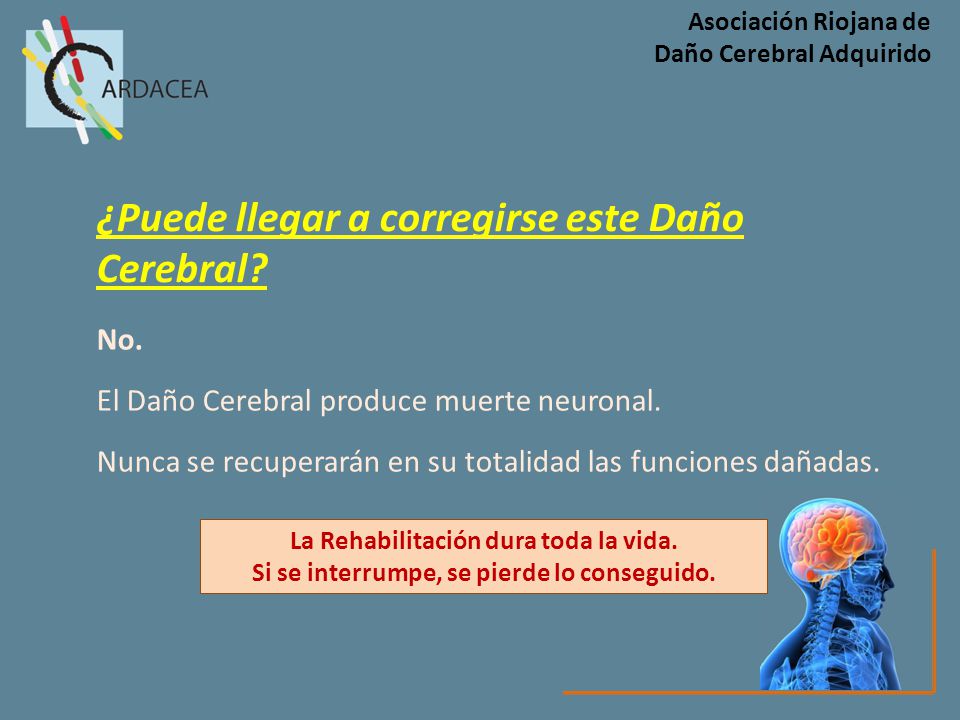 ARDACEA

Asociación Riojana de
Daño Cerebral Adquirido

¿Puede llegar a corregirse este Daño Cerebral?

No.

El Daño Cerebral produce muerte neuronal.

Nunca se recuperarán en su totalidad las funciones dañadas.

La Rehabilitación dura toda la vida.
Si se interrumpe, se pierde lo conseguido.